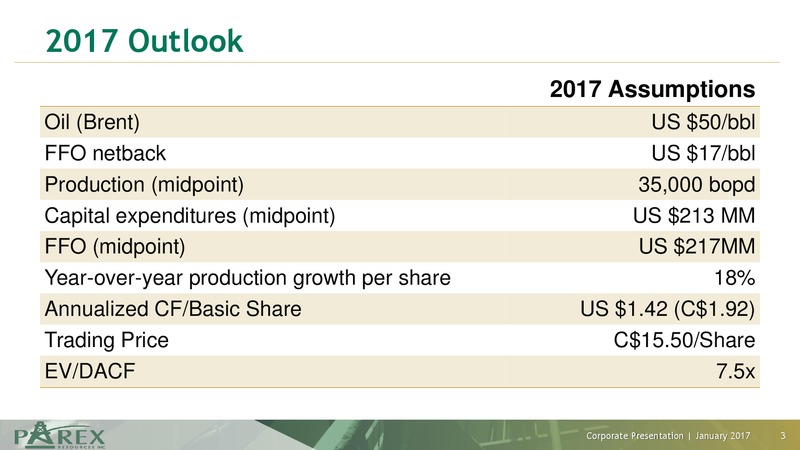 2017 Outlook

| | 2017 Assumptions |
|---|---|
| Oil (Brent) | US \$50/bbl |
| FFO netback | US \$17/bbl |
| Production (midpoint) | 35,000 bopd |
| Capital expenditures (midpoint) | US \$213 MM |
| FFO (midpoint) | US \$217MM |
| Year-over-year production growth per share | 18% |
| Annualized CF/Basic Share | US \$1.42 (C\$1.92) |
| Trading Price | C\$15.50/Share |
| EV/DACF | 7.5x |

PAREX RESOURCES INC

Corporate Presentation | January 2017 3